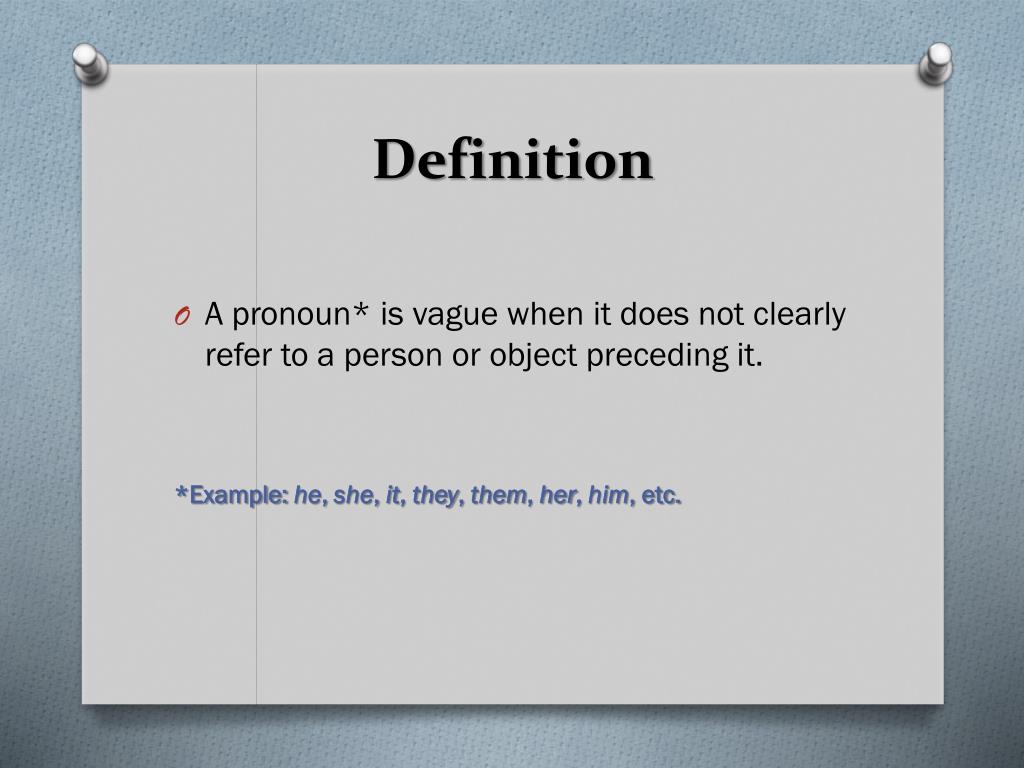 Definition

O A pronoun* is vague when it does not clearly refer to a person or object preceding it.

*Example: he, she, it, they, them, her, him, etc.